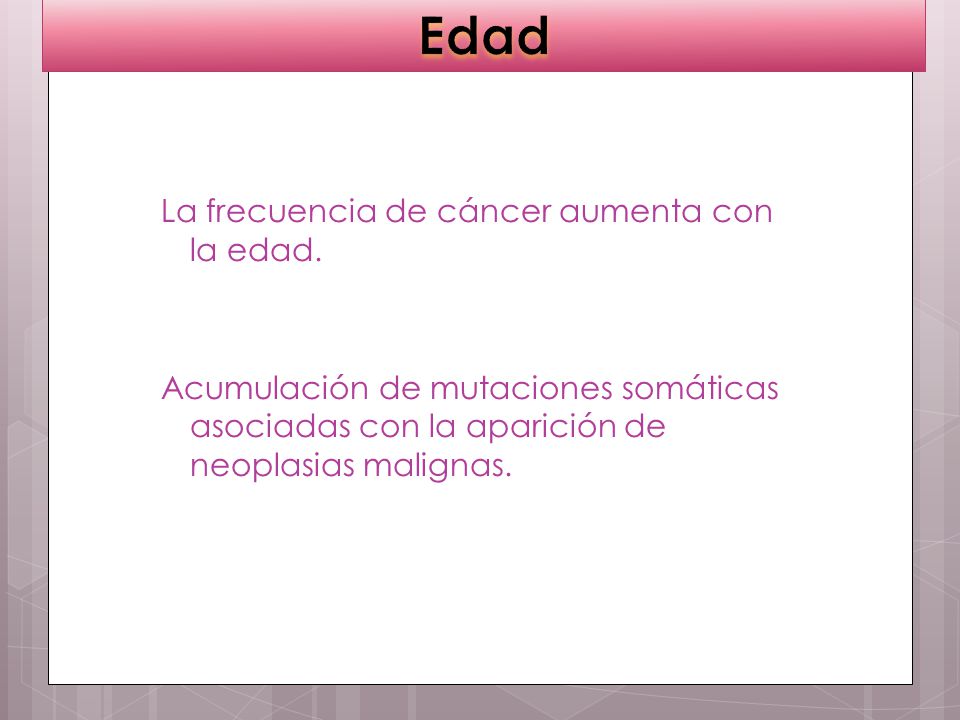 Edad

La frecuencia de cáncer aumenta con la edad.

Acumulación de mutaciones somáticas asociadas con la aparición de neoplasias malignas.